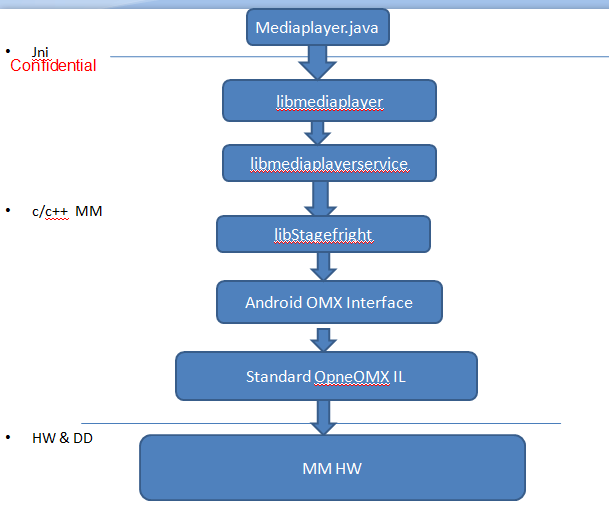 Mediaplayer.java

• Jni
Confidential

libmediaplayer

libmediaplayerservice

• c/c++ MM

libStagefright

Android OMX Interface

Standard OpneOMX IL

• HW & DD

MM HW